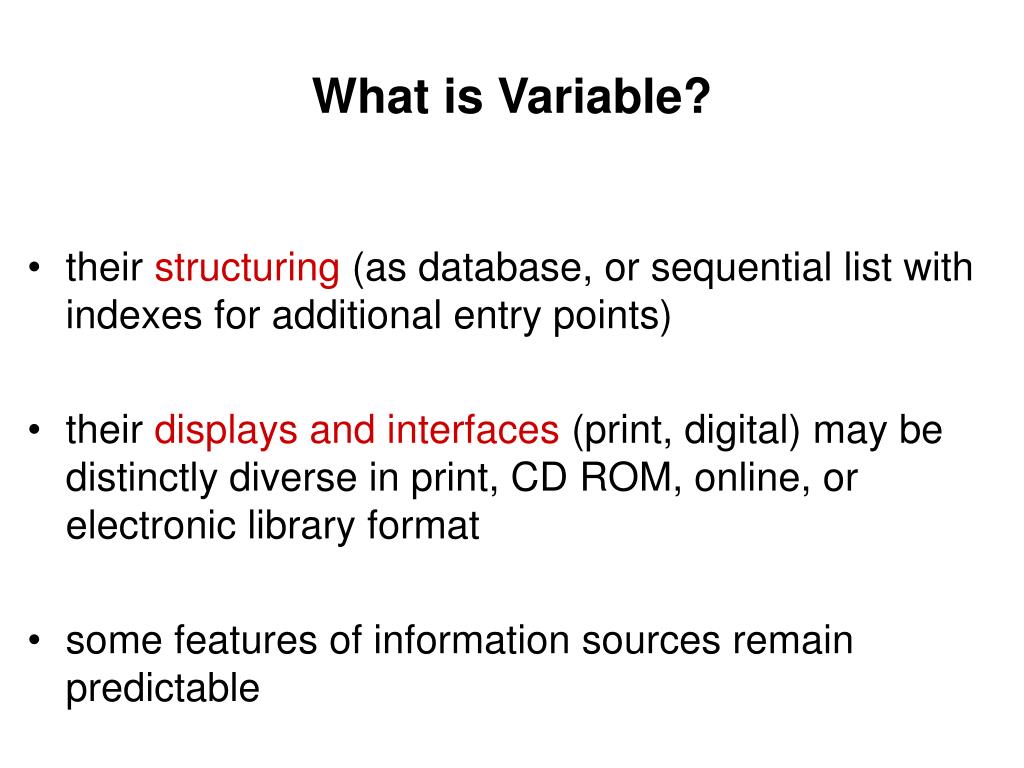 What is Variable?

• their structuring (as database, or sequential list with indexes for additional entry points)

• their displays and interfaces (print, digital) may be distinctly diverse in print, CD ROM, online, or electronic library format

• some features of information sources remain predictable